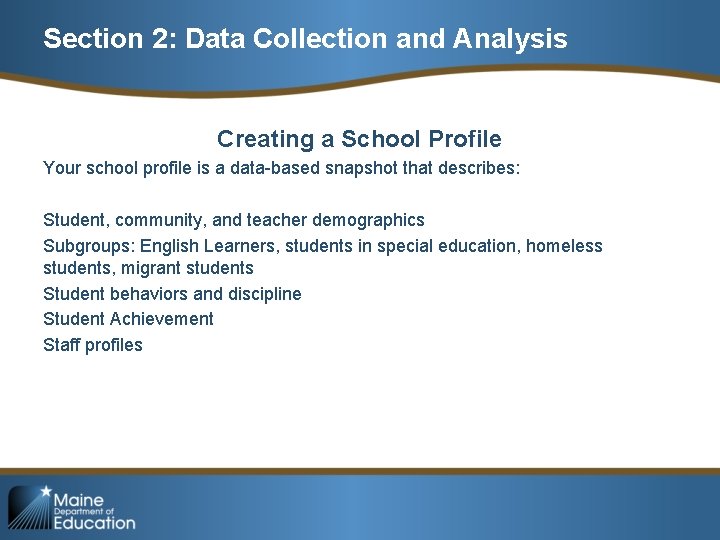 Section 2: Data Collection and Analysis

Creating a School Profile

Your school profile is a data-based snapshot that describes:

Student, community, and teacher demographics

Subgroups: English Learners, students in special education, homeless students, migrant students

Student behaviors and discipline

Student Achievement

Staff profiles

Maine Department of Education